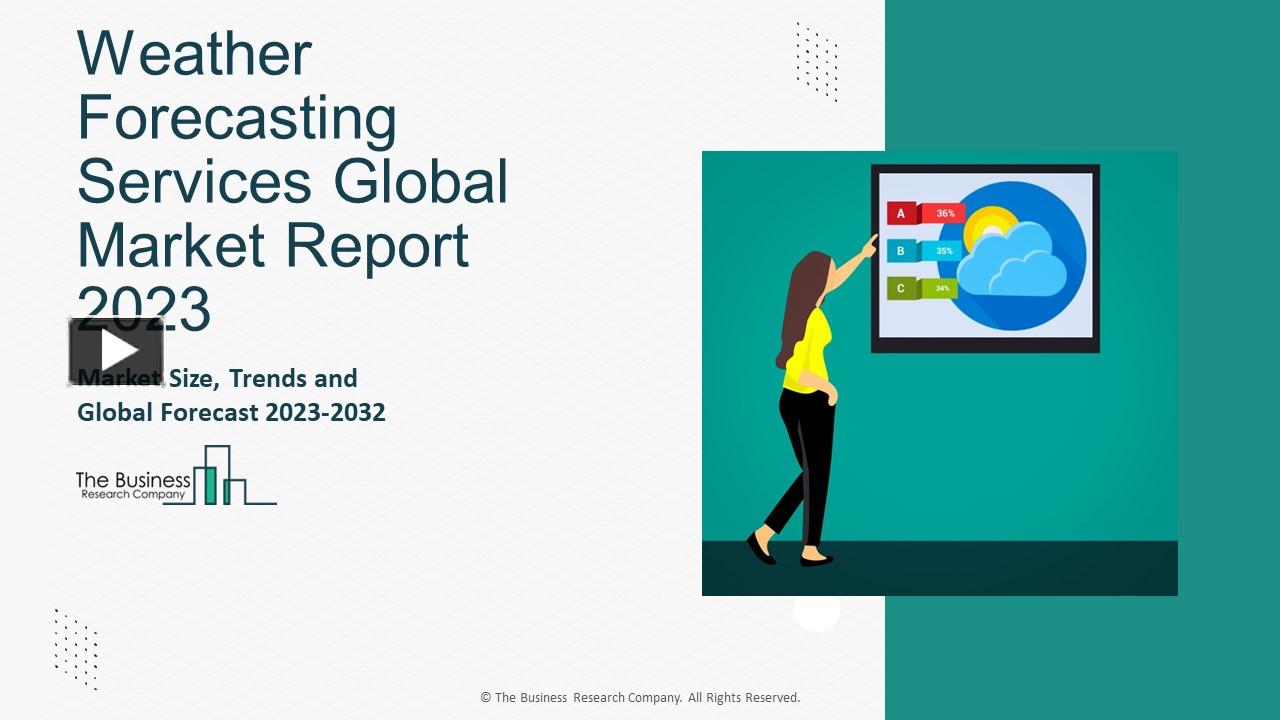 Weather Forecasting Services Global Market Report 2023

Market Size, Trends and Global Forecast 2023-2032

The Business Research Company

A 36%
B 35%
C 34%

© The Business Research Company. All Rights Reserved.